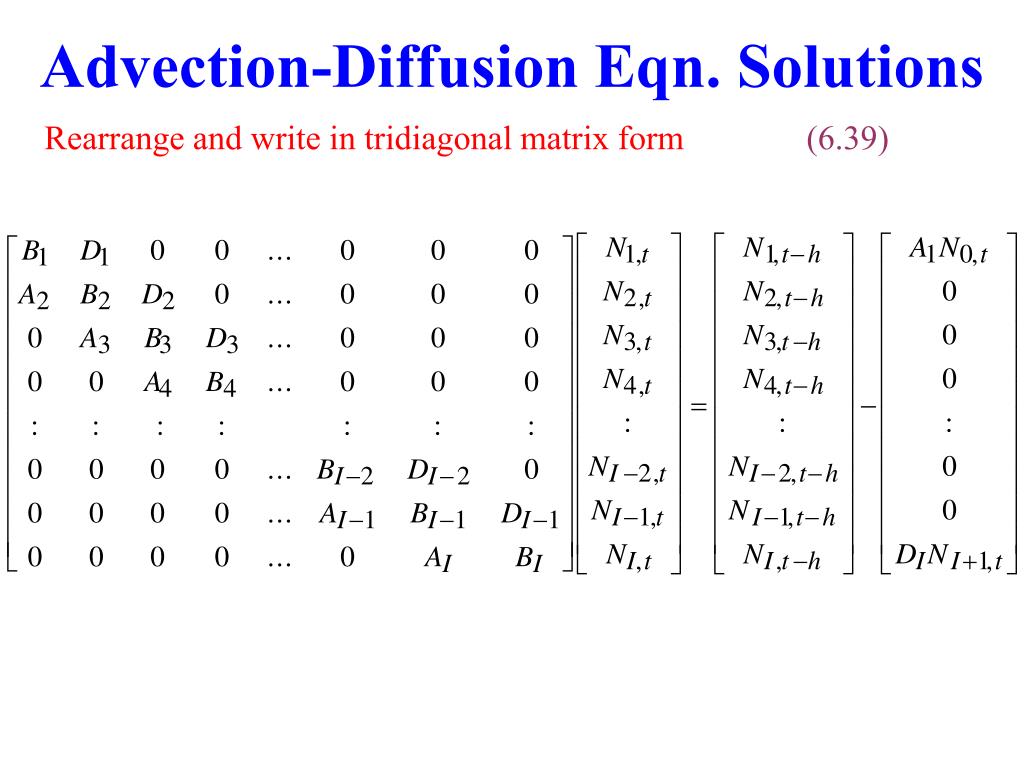 Advection-Diffusion Eqn. Solutions

Rearrange and write in tridiagonal matrix form (6.39)

$$\begin{bmatrix} B_1 & D_1 & 0 & 0 & \dots & 0 & 0 & 0 \\ A_2 & B_2 & D_2 & 0 & \dots & 0 & 0 & 0 \\ 0 & A_3 & B_3 & D_3 & \dots & 0 & 0 & 0 \\ 0 & 0 & A_4 & B_4 & \dots & 0 & 0 & 0 \\ : & : & : & : & & : & : & : \\ 0 & 0 & 0 & 0 & \dots & B_{I-2} & D_{I-2} & 0 \\ 0 & 0 & 0 & 0 & \dots & A_{I-1} & B_{I-1} & D_{I-1} \\ 0 & 0 & 0 & 0 & \dots & 0 & A_I & B_I \end{bmatrix} \begin{bmatrix} N_{1,t} \\ N_{2,t} \\ N_{3,t} \\ N_{4,t} \\ : \\ N_{I-2,t} \\ N_{I-1,t} \\ N_{I,t} \end{bmatrix} = \begin{bmatrix} N_{1,t-h} \\ N_{2,t-h} \\ N_{3,t-h} \\ N_{4,t-h} \\ : \\ N_{I-2,t-h} \\ N_{I-1,t-h} \\ N_{I,t-h} \end{bmatrix} - \begin{bmatrix} A_1 N_{0,t} \\ 0 \\ 0 \\ 0 \\ : \\ 0 \\ 0 \\ D_I N_{I+1,t} \end{bmatrix}$$